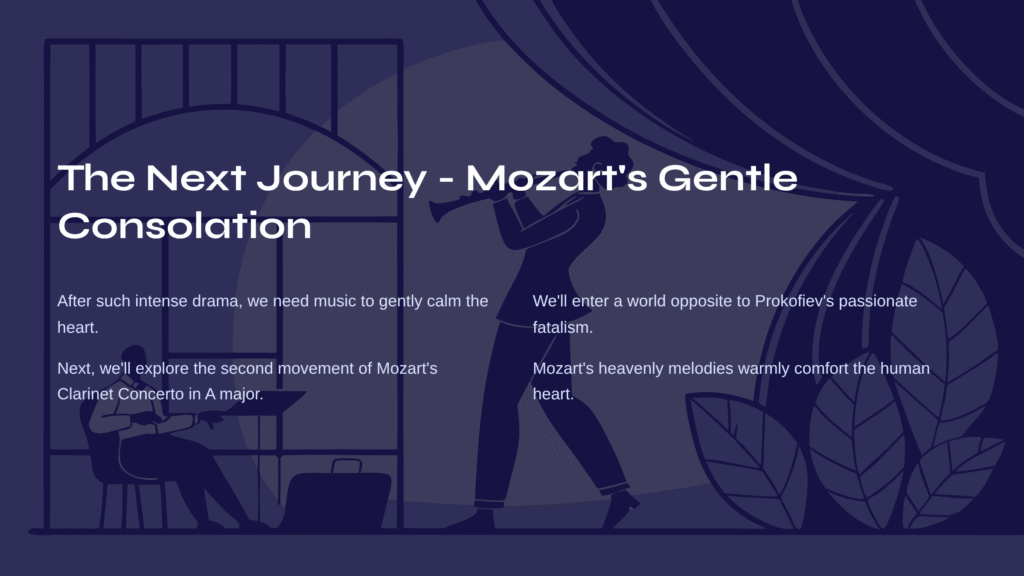 The Next Journey - Mozart's Gentle Consolation

After such intense drama, we need music to gently calm the heart.

Next, we'll explore the second movement of Mozart's Clarinet Concerto in A major.

We'll enter a world opposite to Prokofiev's passionate fatalism.

Mozart's heavenly melodies warmly comfort the human heart.